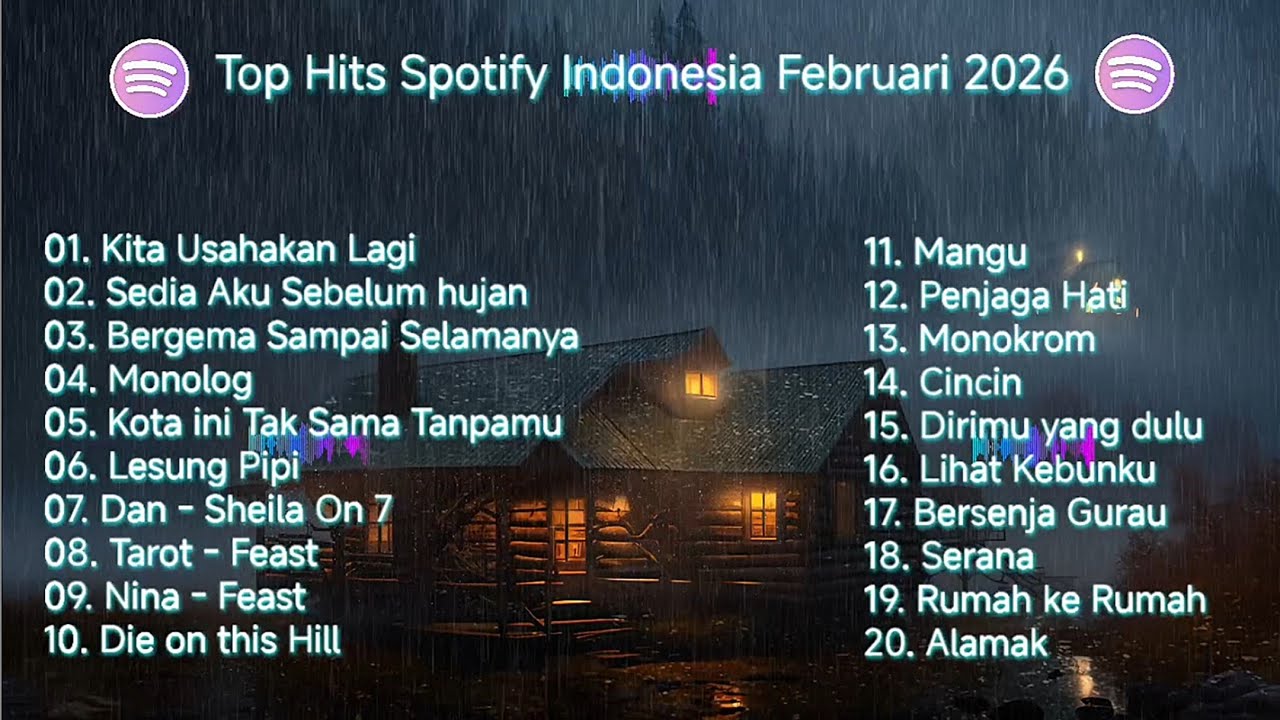 Top Hits Spotify Indonesia Februari 2026

01. Kita Usahakan Lagi
02. Sedia Aku Sebelum hujan
03. Bergema Sampai Selamanya
04. Monolog
05. Kota ini Tak Sama Tanpamu
06. Lesung Pipi
07. Dan - Sheila On 7
08. Tarot - Feast
09. Nina - Feast
10. Die on this Hill

11. Mangu
12. Penjaga Hati
13. Monokrom
14. Cincin
15. Dirimu yang dulu
16. Lihat Kebunku
17. Bersenja Gurau
18. Serana
19. Rumah ke Rumah
20. Alamak